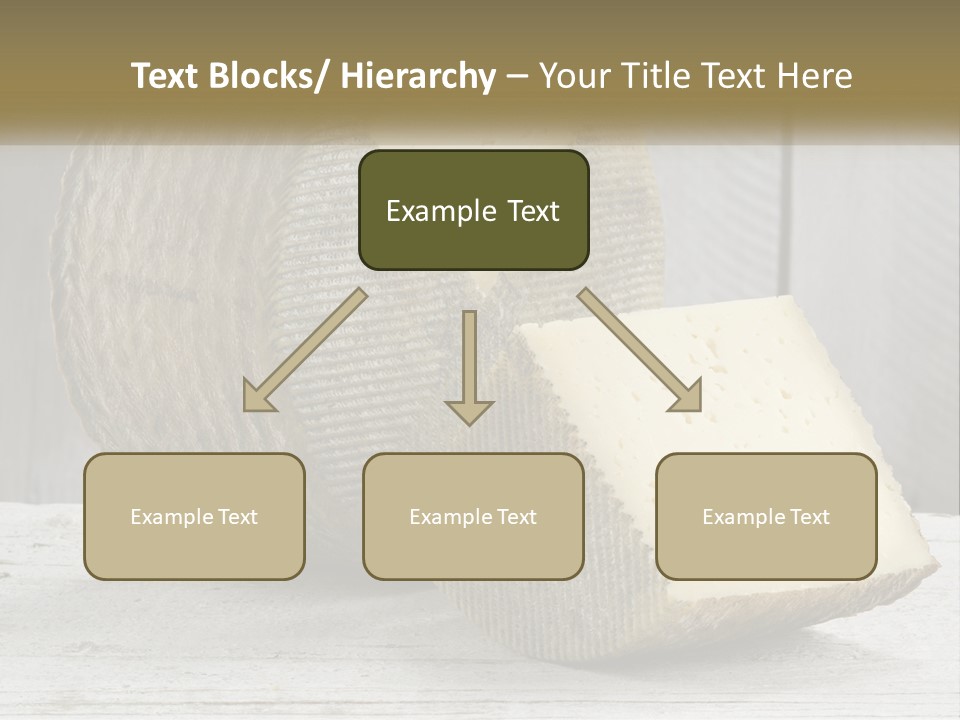 Text Blocks/ Hierarchy – Your Title Text Here

Example Text

Example Text

Example Text

Example Text